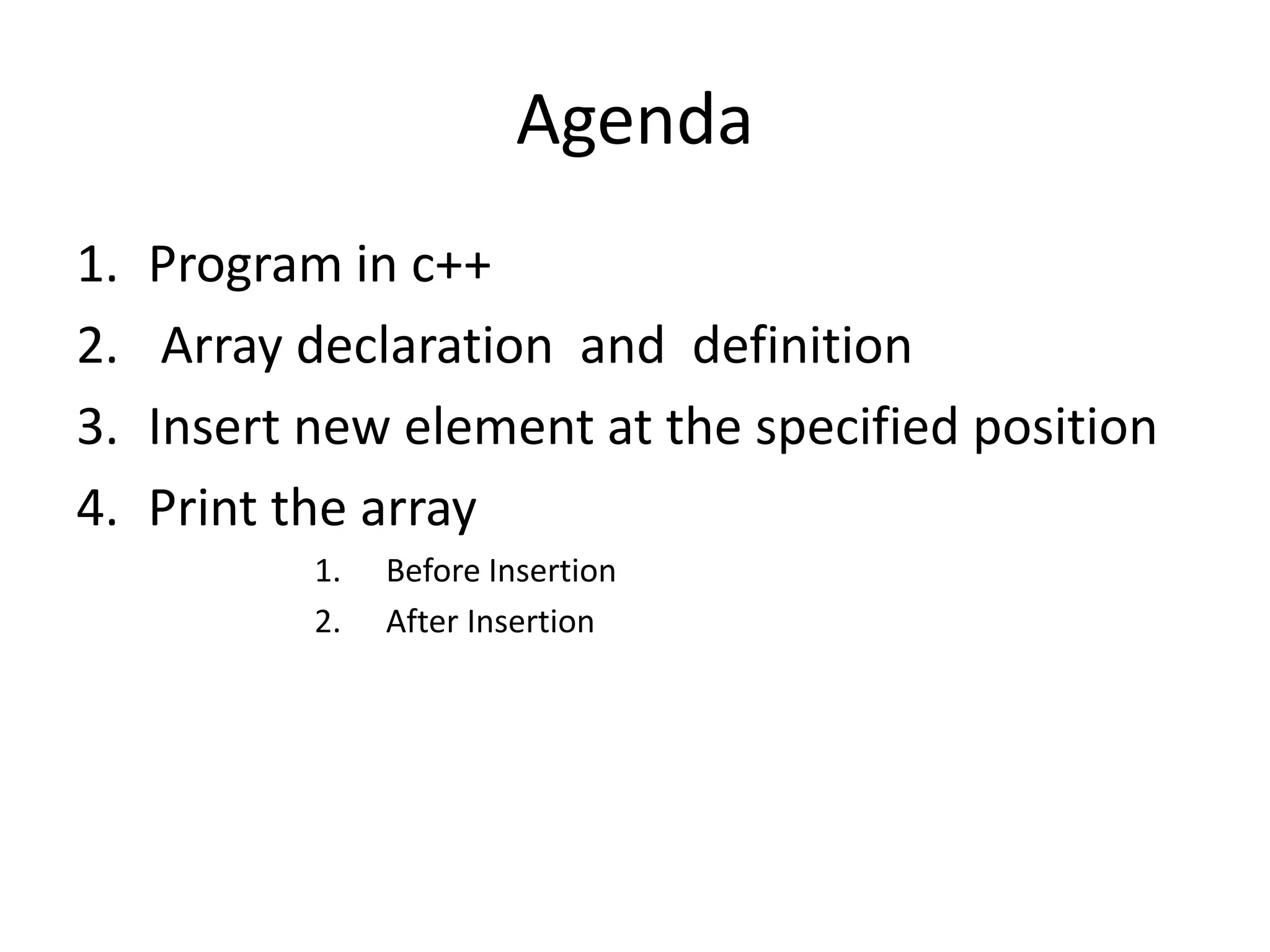 Agenda

1. Program in c++
2. Array declaration and definition
3. Insert new element at the specified position
4. Print the array
   1. Before Insertion
   2. After Insertion